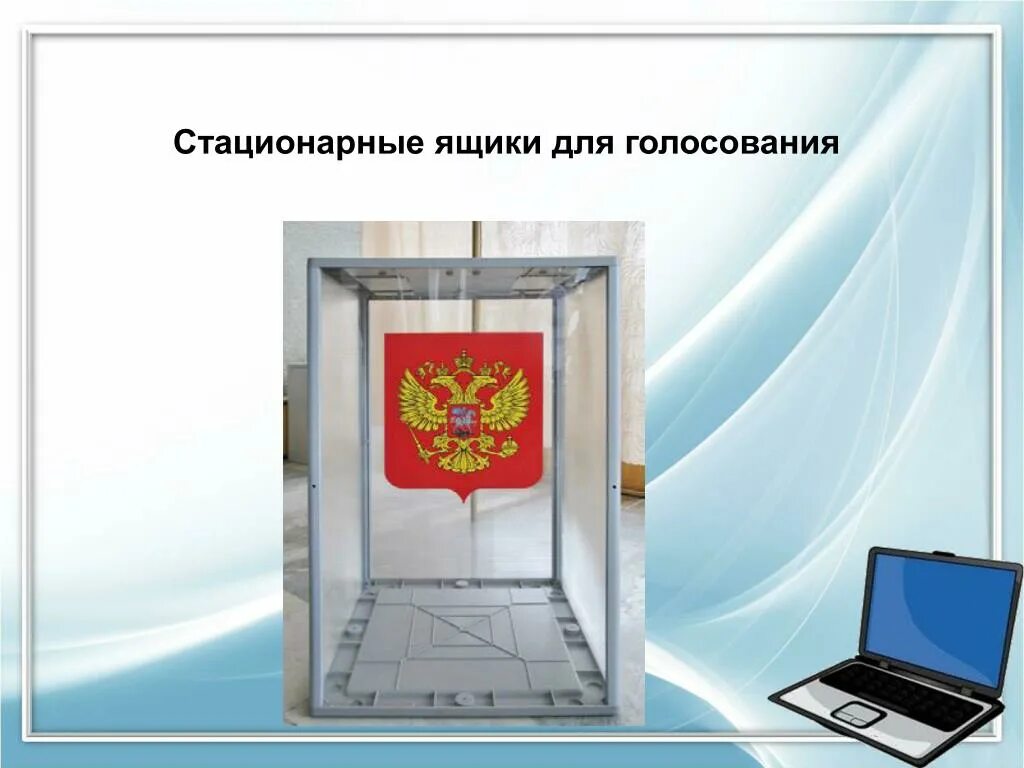 Стационарные ящики для голосования